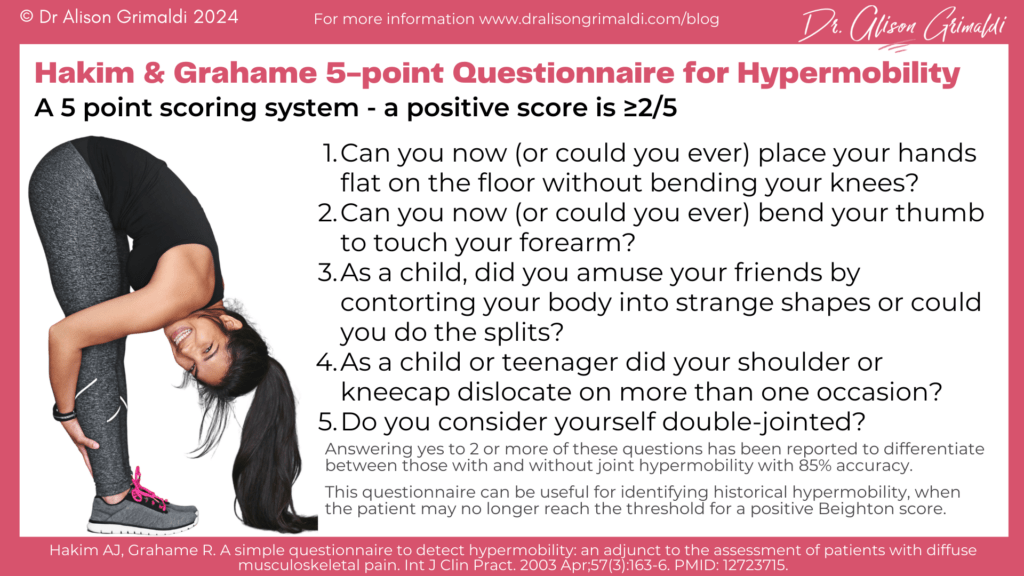 © Dr Alison Grimaldi 2024

For more information www.dralisongrimaldi.com/blog

Dr. Alison Grimaldi

Hakim & Grahame 5-point Questionnaire for Hypermobility

A 5 point scoring system - a positive score is ≥2/5

1. Can you now (or could you ever) place your hands flat on the floor without bending your knees?
2. Can you now (or could you ever) bend your thumb to touch your forearm?
3. As a child, did you amuse your friends by contorting your body into strange shapes or could you do the splits?
4. As a child or teenager did your shoulder or kneecap dislocate on more than one occasion?
5. Do you consider yourself double-jointed?

Answering yes to 2 or more of these questions has been reported to differentiate between those with and without joint hypermobility with 85% accuracy.

This questionnaire can be useful for identifying historical hypermobility, when the patient may no longer reach the threshold for a positive Beighton score.

Hakim AJ, Grahame R. A simple questionnaire to detect hypermobility: an adjunct to the assessment of patients with diffuse musculoskeletal pain. Int J Clin Pract. 2003 Apr;57(3):163-6. PMID: 12723715.